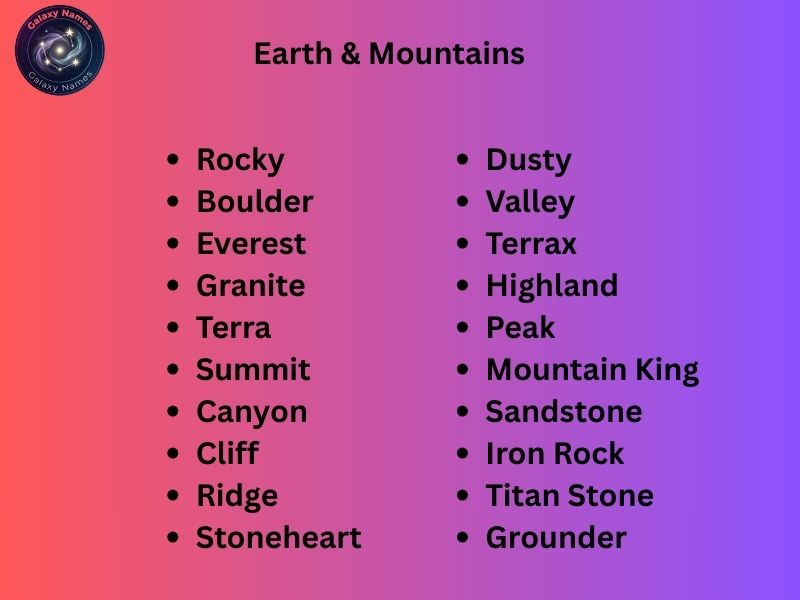 Galaxy Names
Galaxy Names

Earth & Mountains

- Rocky
- Boulder
- Everest
- Granite
- Terra
- Summit
- Canyon
- Cliff
- Ridge
- Stoneheart

- Dusty
- Valley
- Terrax
- Highland
- Peak
- Mountain King
- Sandstone
- Iron Rock
- Titan Stone
- Grounder